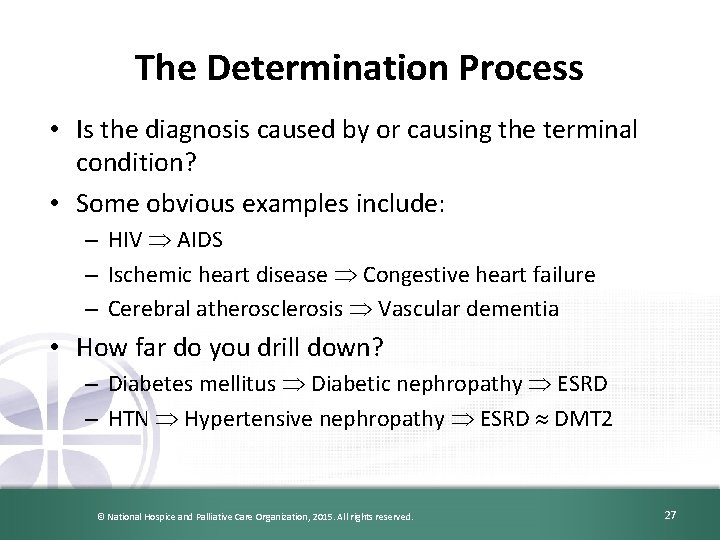 The Determination Process

• Is the diagnosis caused by or causing the terminal condition?

• Some obvious examples include:

– HIV $\Rightarrow$ AIDS

– Ischemic heart disease $\Rightarrow$ Congestive heart failure

– Cerebral atherosclerosis $\Rightarrow$ Vascular dementia

• How far do you drill down?

– Diabetes mellitus $\Rightarrow$ Diabetic nephropathy $\Rightarrow$ ESRD

– HTN $\Rightarrow$ Hypertensive nephropathy $\Rightarrow$ ESRD $\approx$ DMT2

© National Hospice and Palliative Care Organization, 2015. All rights reserved.

27